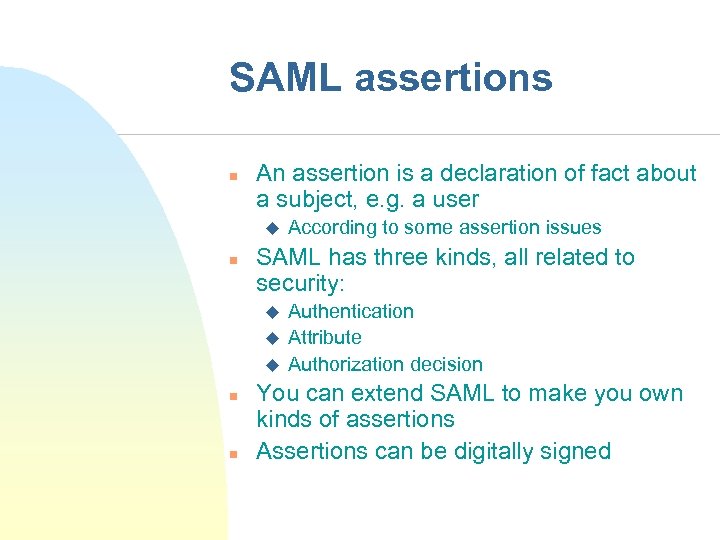 SAML assertions

- An assertion is a declaration of fact about a subject, e.g. a user
  - According to some assertion issues
- SAML has three kinds, all related to security:
  - Authentication
  - Attribute
  - Authorization decision
- You can extend SAML to make you own kinds of assertions
- Assertions can be digitally signed